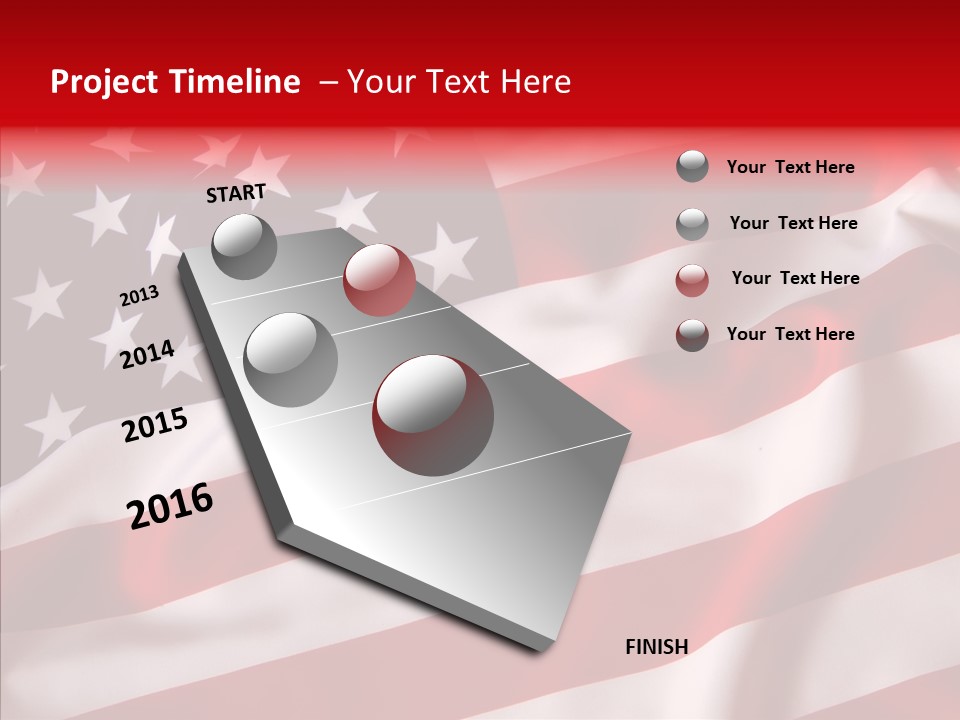 Project Timeline – Your Text Here

START

2013

2014

2015

2016

FINISH

Your Text Here

Your Text Here

Your Text Here

Your Text Here